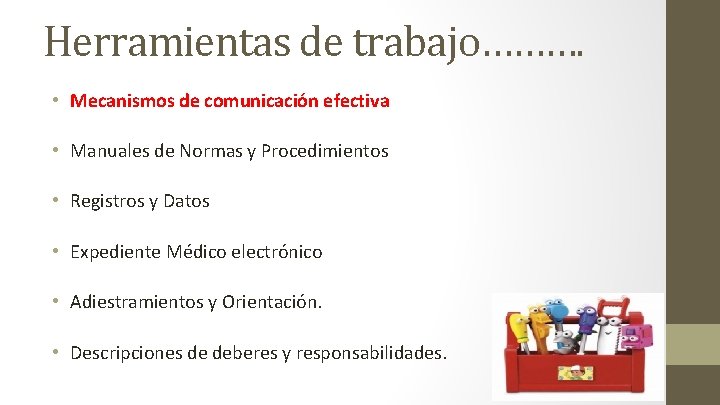 Herramientas de trabajo……….

• Mecanismos de comunicación efectiva

• Manuales de Normas y Procedimientos

• Registros y Datos

• Expediente Médico electrónico

• Adiestramientos y Orientación.

• Descripciones de deberes y responsabilidades.